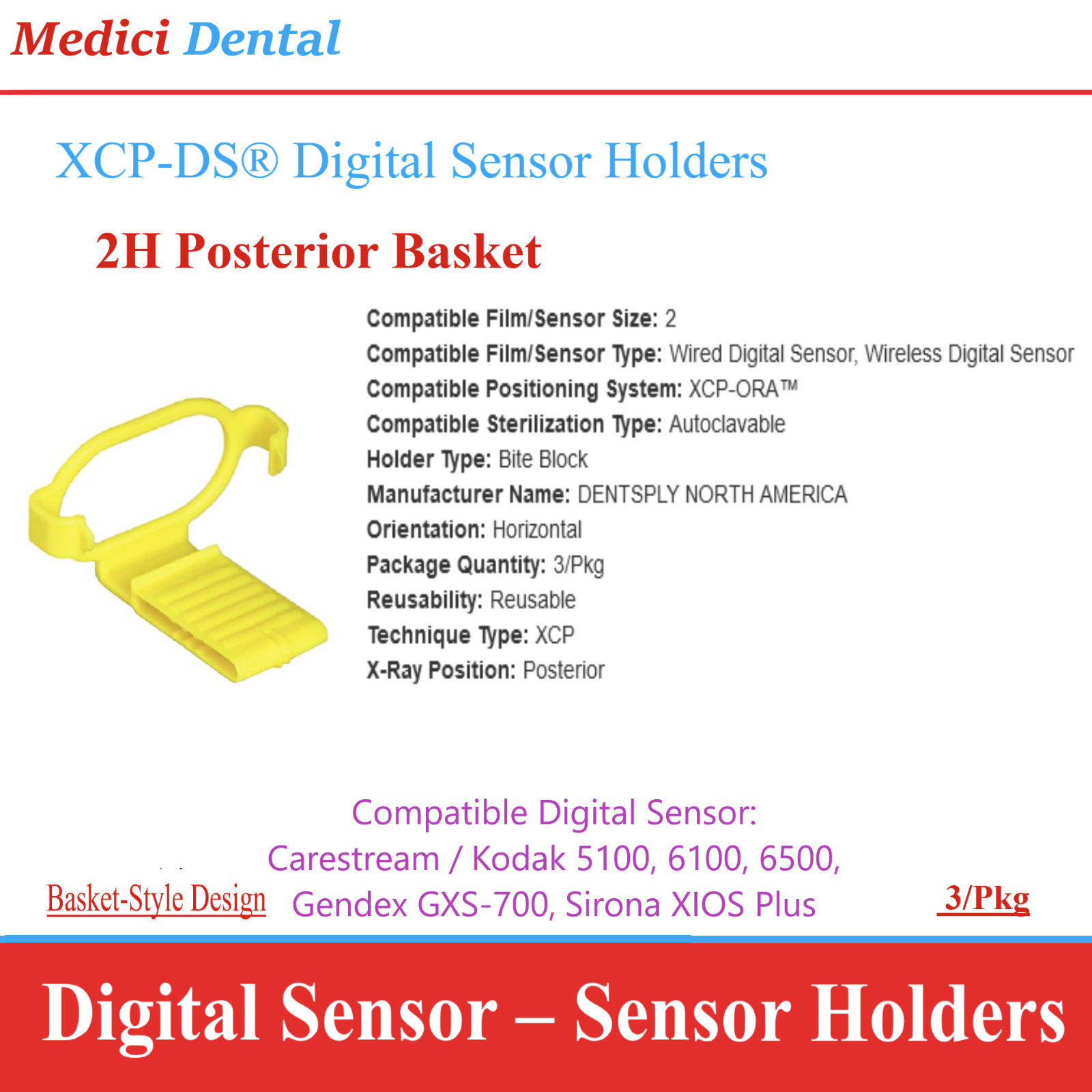 Medici Dental

XCP-DS® Digital Sensor Holders

2H Posterior Basket

Compatible Film/Sensor Size: 2
Compatible Film/Sensor Type: Wired Digital Sensor, Wireless Digital Sensor
Compatible Positioning System: XCP-ORA™
Compatible Sterilization Type: Autoclavable
Holder Type: Bite Block
Manufacturer Name: DENTSPLY NORTH AMERICA
Orientation: Horizontal
Package Quantity: 3/Pkg
Reusability: Reusable
Technique Type: XCP
X-Ray Position: Posterior

Compatible Digital Sensor:
Carestream / Kodak 5100, 6100, 6500,
Gendex GXS-700, Sirona XIOS Plus

Basket-Style Design

3/Pkg

Digital Sensor – Sensor Holders